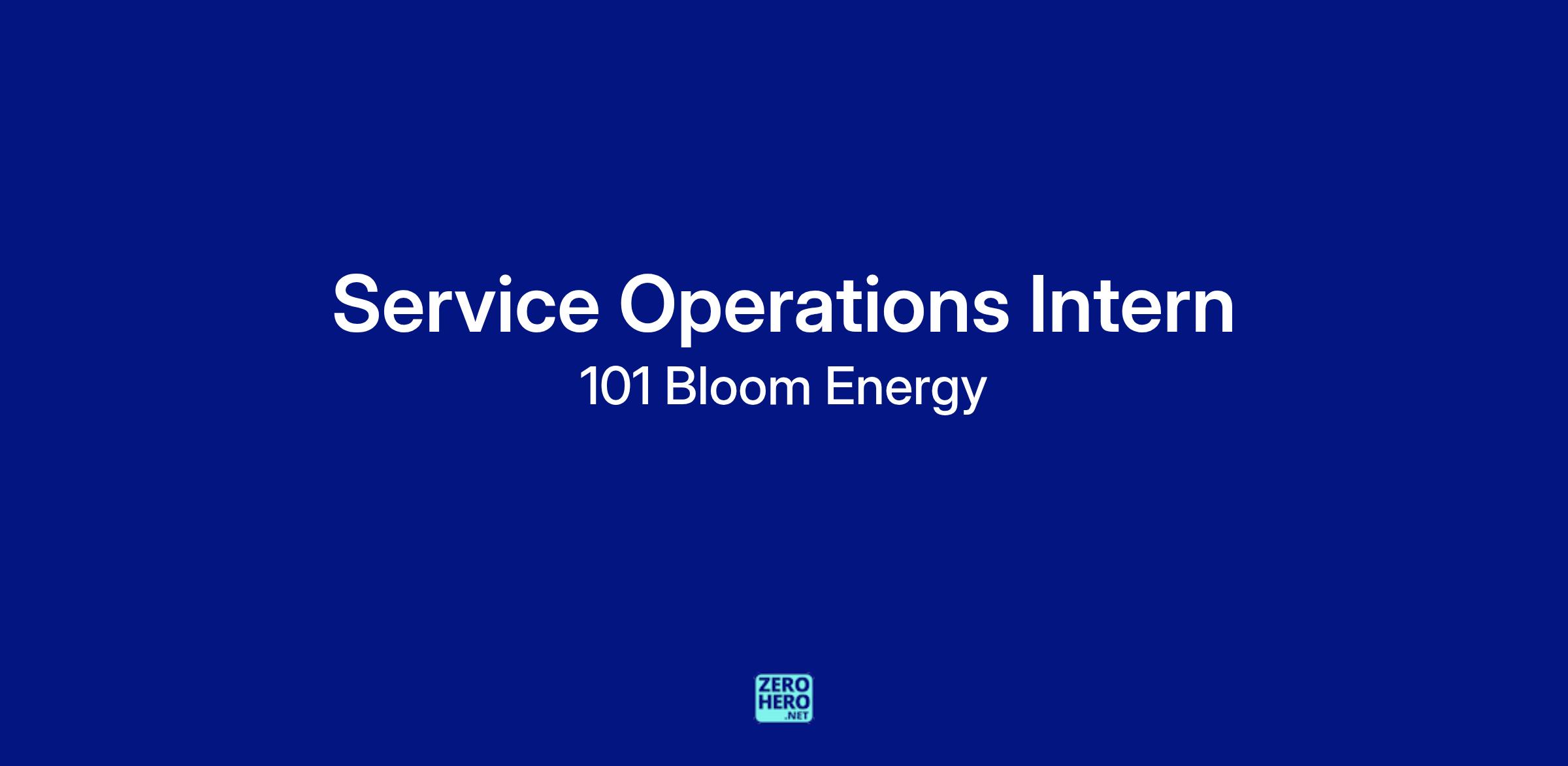 Service Operations Intern

101 Bloom Energy

ZERO HERO .NET